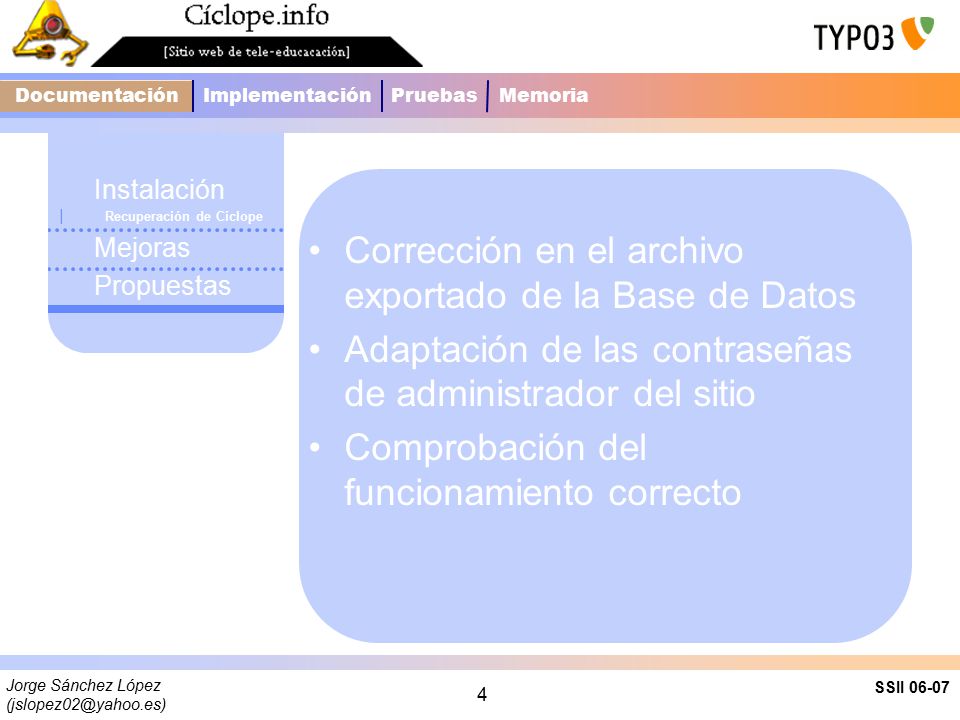 Cíclope.info
[Sitio web de tele-educacación]

TYPO3

Documentación | Implementación | Pruebas | Memoria

Instalación
Recuperación de Cíclope
Mejoras
Propuestas

• Corrección en el archivo exportado de la Base de Datos
• Adaptación de las contraseñas de administrador del sitio
• Comprobación del funcionamiento correcto

Jorge Sánchez López
(jslopez02@yahoo.es)

4

SSII 06-07